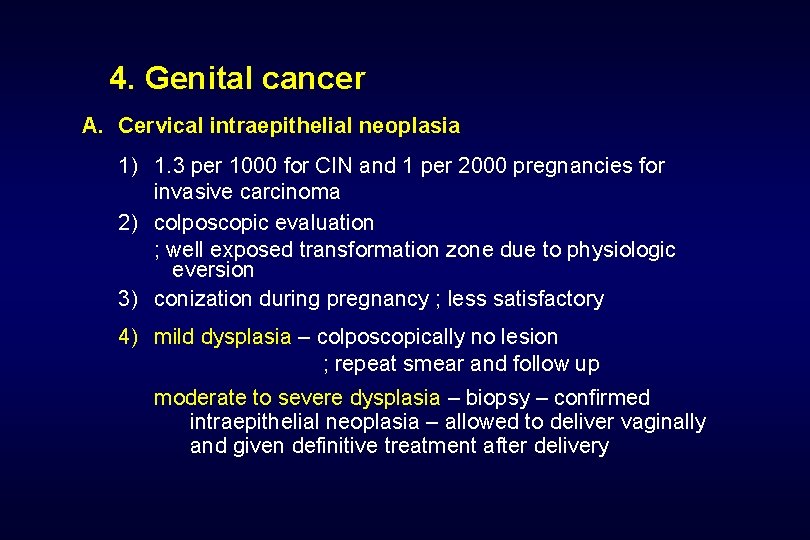 4. Genital cancer

A. Cervical intraepithelial neoplasia

1) 1.3 per 1000 for CIN and 1 per 2000 pregnancies for invasive carcinoma

2) colposcopic evaluation
; well exposed transformation zone due to physiologic eversion

3) conization during pregnancy ; less satisfactory

4) mild dysplasia – colposcopically no lesion
; repeat smear and follow up

moderate to severe dysplasia – biopsy – confirmed intraepithelial neoplasia – allowed to deliver vaginally and given definitive treatment after delivery